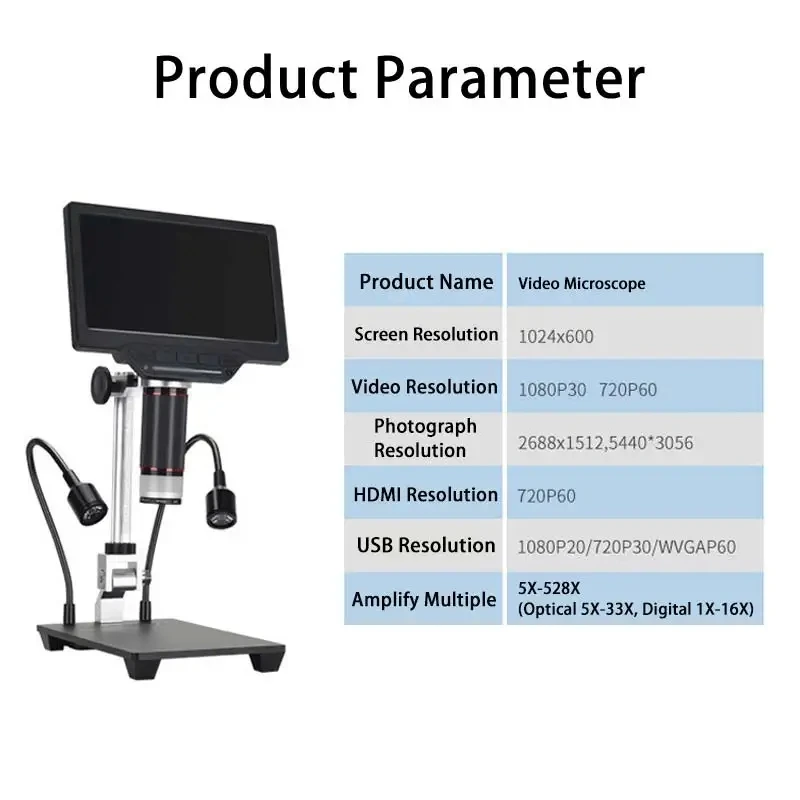 Product Parameter

| Product Name | Video Microscope |
|---|---|
| Screen Resolution | 1024x600 |
| Video Resolution | 1080P30 720P60 |
| Photograph Resolution | 2688x1512,5440*3056 |
| HDMI Resolution | 720P60 |
| USB Resolution | 1080P20/720P30/WVGAP60 |
| Amplify Multiple | 5X-528X (Optical 5X-33X, Digital 1X-16X) |